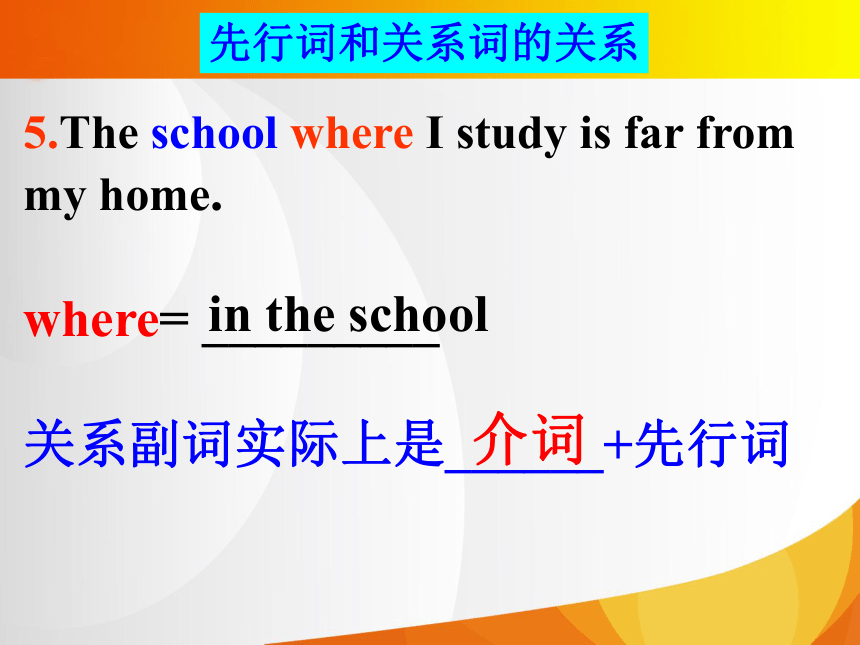 先行词和关系词的关系

5.The school where I study is far from my home.

where= in the school

关系副词实际上是 介词 +先行词